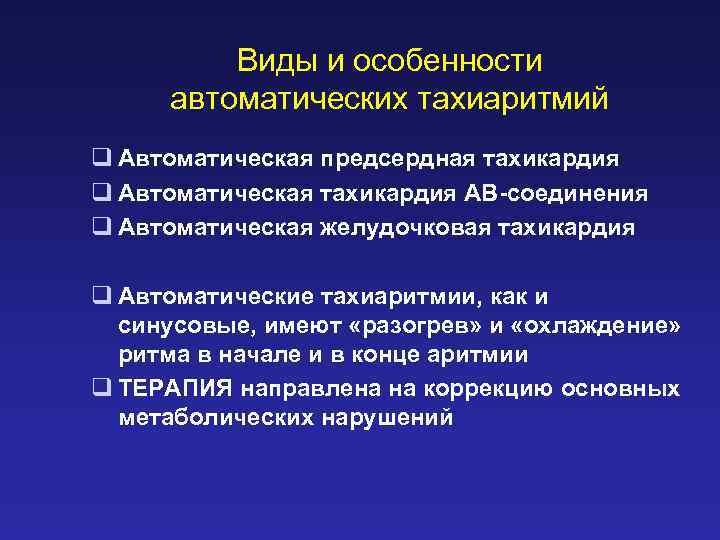 Виды и особенности автоматических тахиаритмий

❑ Автоматическая предсердная тахикардия
❑ Автоматическая тахикардия АВ-соединения
❑ Автоматическая желудочковая тахикардия

❑ Автоматические тахиаритмии, как и синусовые, имеют «разогрев» и «охлаждение» ритма в начале и в конце аритмии
❑ ТЕРАПИЯ направлена на коррекцию основных метаболических нарушений